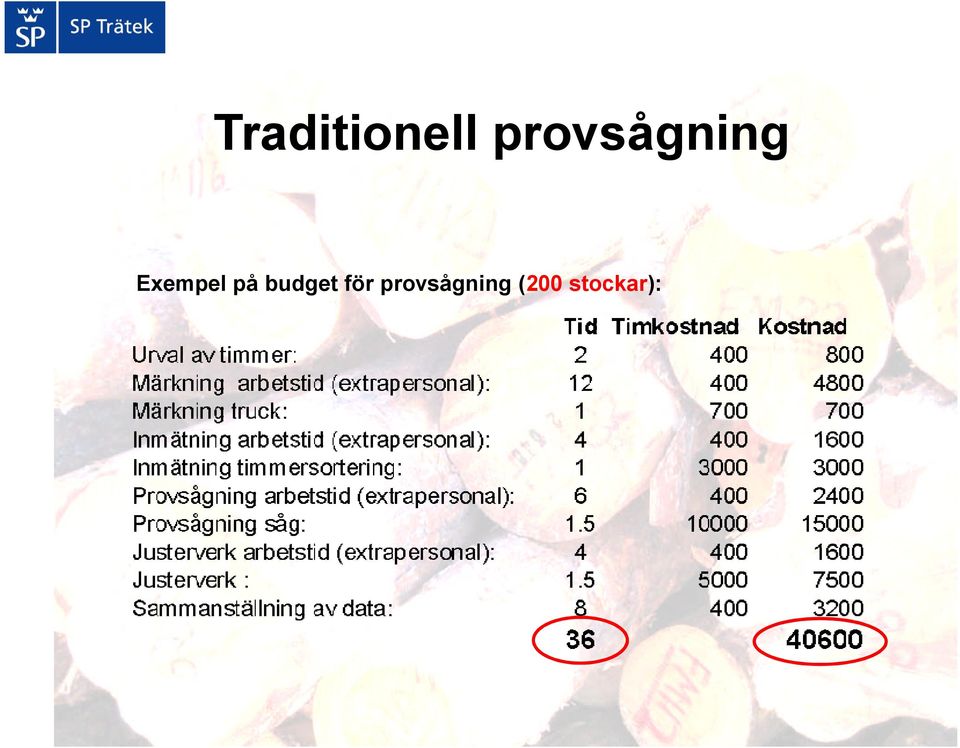 SP SP Trätek

Traditionell provsågning

Exempel på budget för provsågning (200 stockar):

| | Tid | Timkostnad | Kostnad |
|---|---|---|---|
| Urval av timmer: | 2 | 400 | 800 |
| Märkning arbetstid (extrapersonal): | 12 | 400 | 4800 |
| Märkning truck: | 1 | 700 | 700 |
| Inmätning arbetstid (extrapersonal): | 4 | 400 | 1600 |
| Inmätning timmersortering: | 1 | 3000 | 3000 |
| Provsågning arbetstid (extrapersonal): | 6 | 400 | 2400 |
| Provsågning såg: | 1.5 | 10000 | 15000 |
| Justerverk arbetstid (extrapersonal): | 4 | 400 | 1600 |
| Justerverk : | 1.5 | 5000 | 7500 |
| Sammanställning av data: | 8 | 400 | 3200 |
| | 36 | | 40600 |